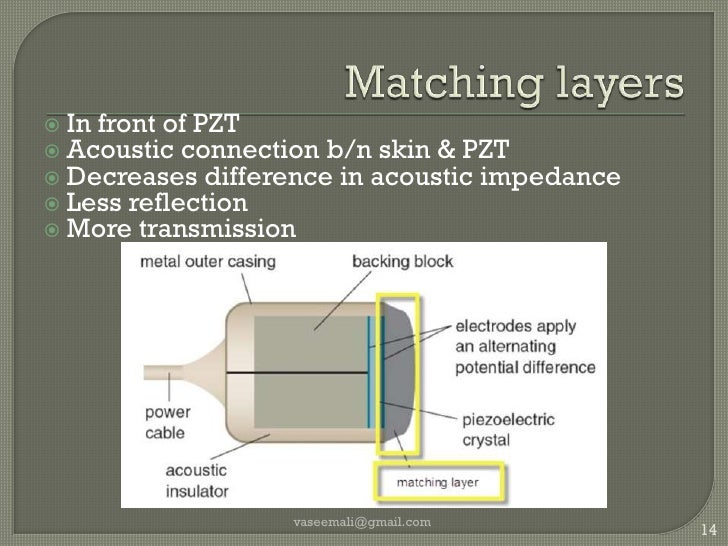 Matching layers

In front of PZT
Acoustic connection b/n skin & PZT
Decreases difference in acoustic impedance
Less reflection
More transmission

metal outer casing
backing block
electrodes apply an alternating potential difference
power cable
piezoelectric crystal
acoustic insulator
matching layer

vaseemali@gmail.com

14